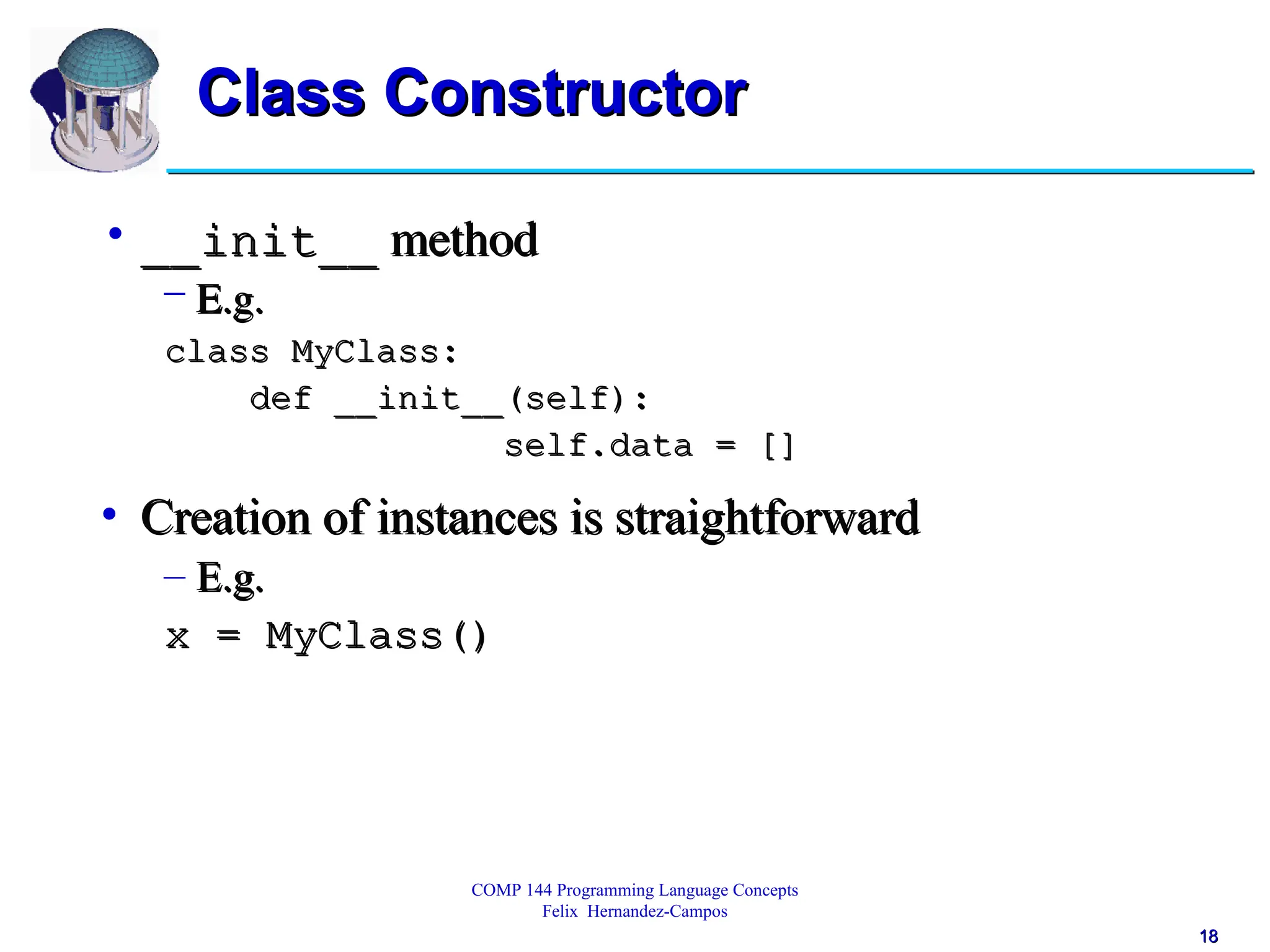 Class Constructor

• __init__ method
– E.g.
class MyClass:
    def __init__(self):
        self.data = []

• Creation of instances is straightforward
– E.g.
x = MyClass()

COMP 144 Programming Language Concepts
Felix Hernandez-Campos

18